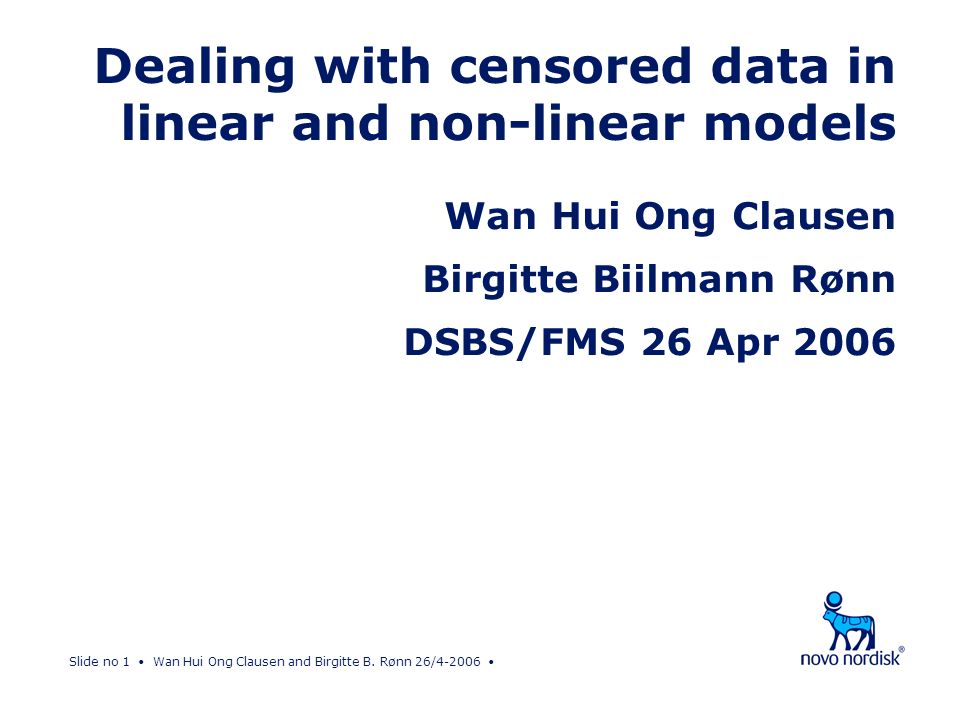 Dealing with censored data in linear and non-linear models

Wan Hui Ong Clausen

Birgitte Biilmann Rønn

DSBS/FMS 26 Apr 2006

Slide no 1 • Wan Hui Ong Clausen and Birgitte B. Rønn 26/4-2006 •

novo nordisk®